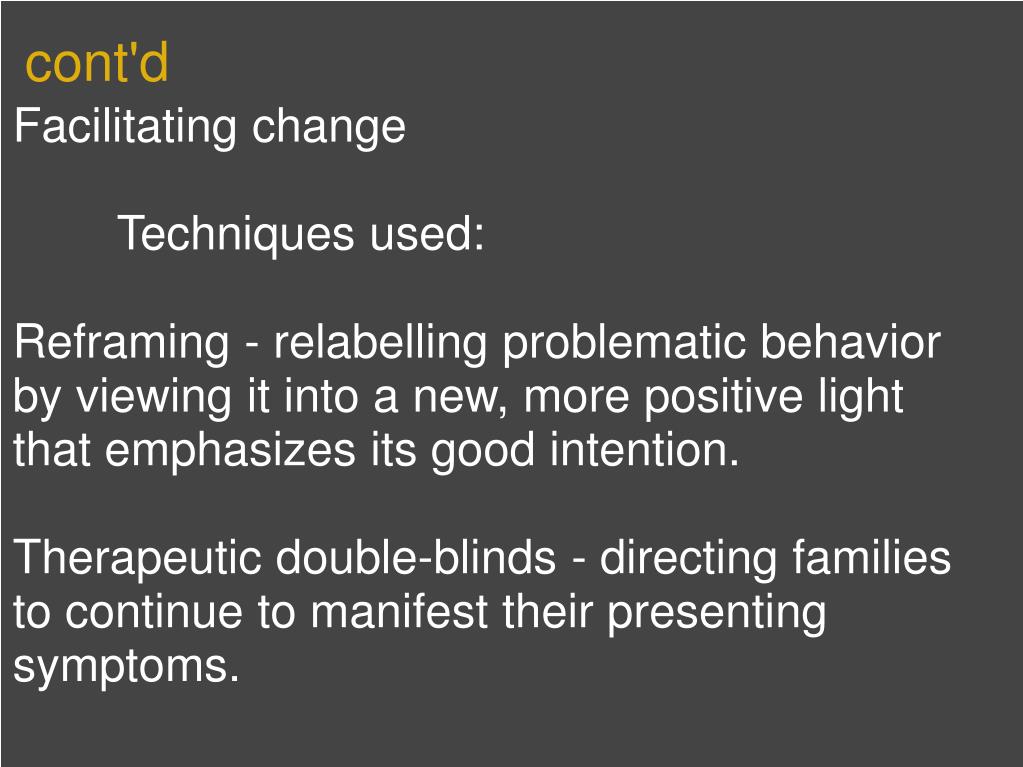 cont'd

Facilitating change

Techniques used:

Reframing - relabelling problematic behavior by viewing it into a new, more positive light that emphasizes its good intention.

Therapeutic double-blinds - directing families to continue to manifest their presenting symptoms.